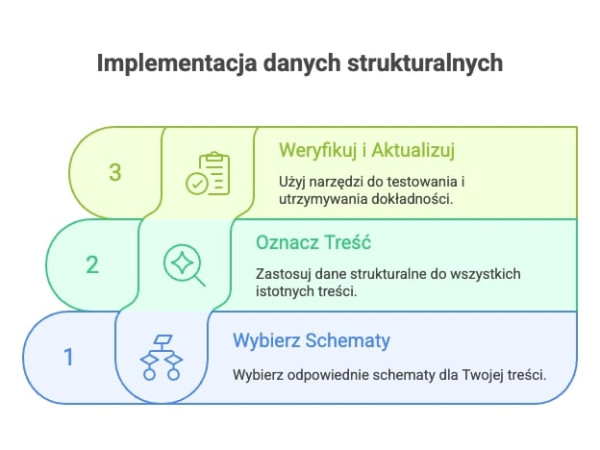 Implementacja danych strukturalnych

3

Weryfikuj i Aktualizuj

Użyj narzędzi do testowania i utrzymywania dokładności.

2

Oznacz Treść

Zastosuj dane strukturalne do wszystkich istotnych treści.

1

Wybierz Schematy

Wybierz odpowiednie schematy dla Twojej treści.